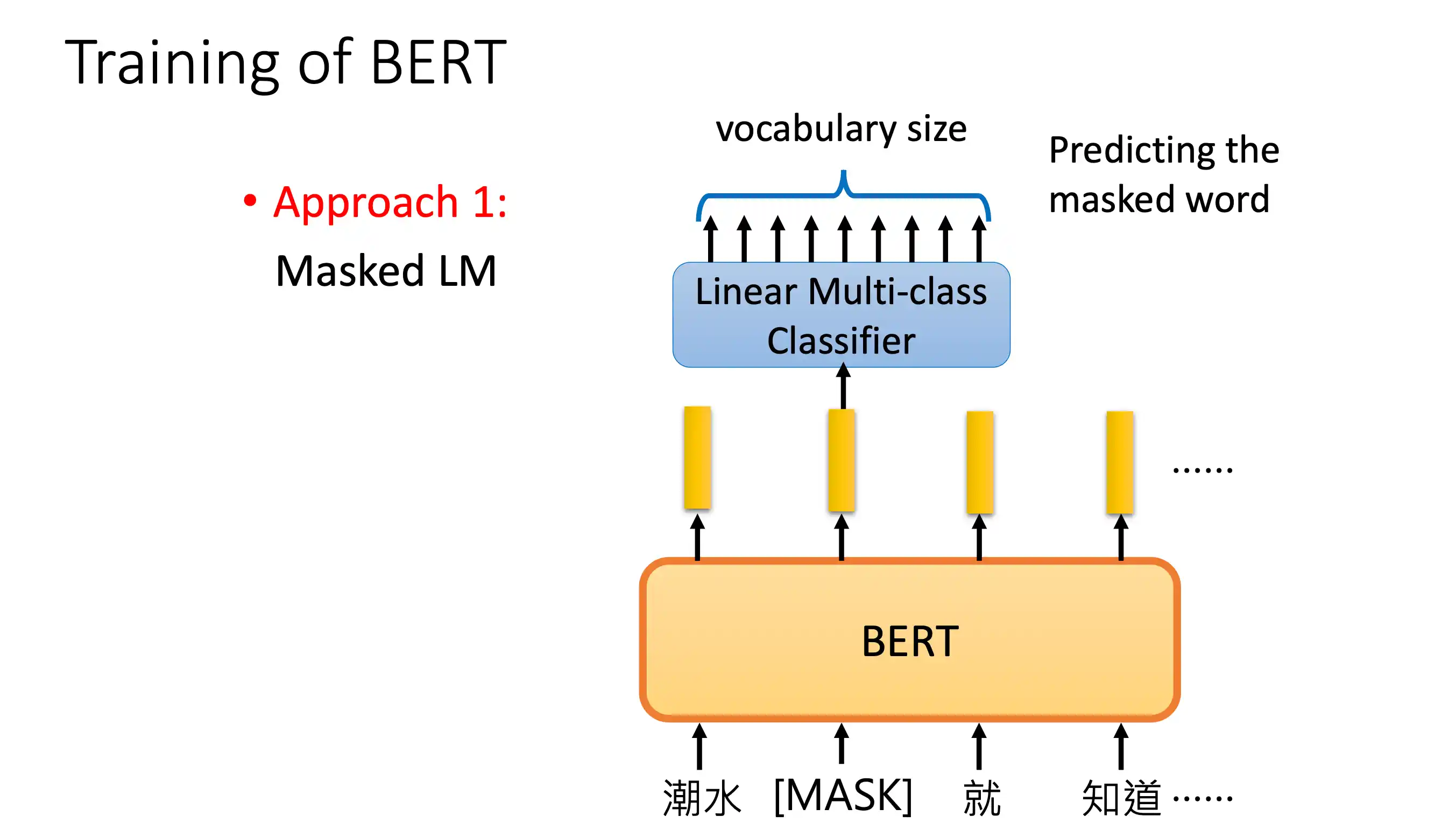 Training of BERT

• Approach 1:
Masked LM

vocabulary size

Predicting the masked word

Linear Multi-class Classifier

......

BERT

潮水 [MASK] 就 知道 ......